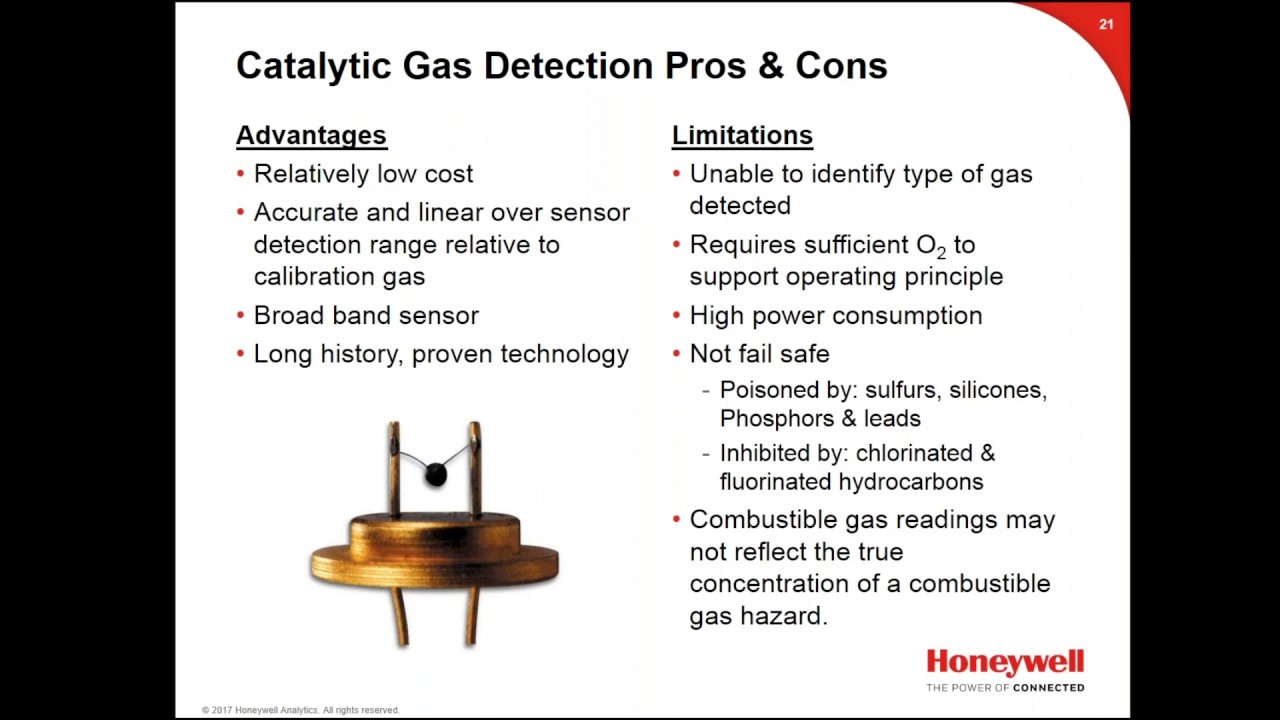 21

Catalytic Gas Detection Pros & Cons

Advantages
• Relatively low cost
• Accurate and linear over sensor detection range relative to calibration gas
• Broad band sensor
• Long history, proven technology

Limitations
• Unable to identify type of gas detected
• Requires sufficient $O_2$ to support operating principle
• High power consumption
• Not fail safe
- Poisoned by: sulfurs, silicones, Phosphors & leads
- Inhibited by: chlorinated & fluorinated hydrocarbons
• Combustible gas readings may not reflect the true concentration of a combustible gas hazard.

Honeywell
THE POWER OF CONNECTED

© 2017 Honeywell Analytics. All rights reserved.